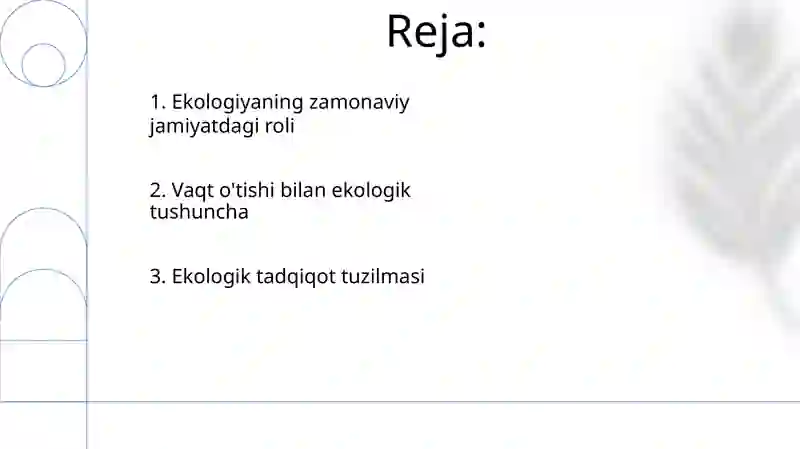 Reja:

1. Ekologiyaning zamonaviy jamiyatdagi roli

2. Vaqt o'tishi bilan ekologik tushuncha

3. Ekologik tadqiqot tuzilmasi